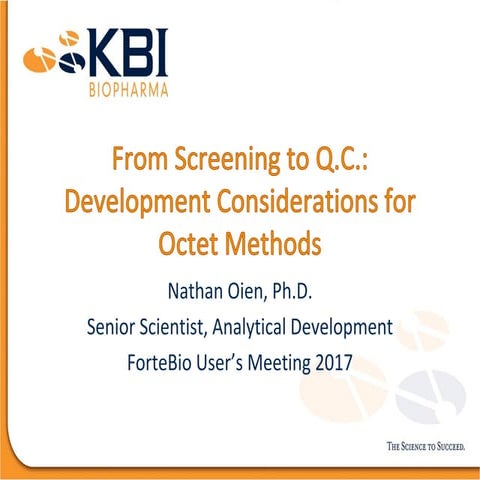 KBI
BIOPHARMA

From Screening to Q.C.: Development Considerations for Octet Methods

Nathan Oien, Ph.D.

Senior Scientist, Analytical Development

ForteBio User's Meeting 2017

THE SCIENCE TO SUCCEED.